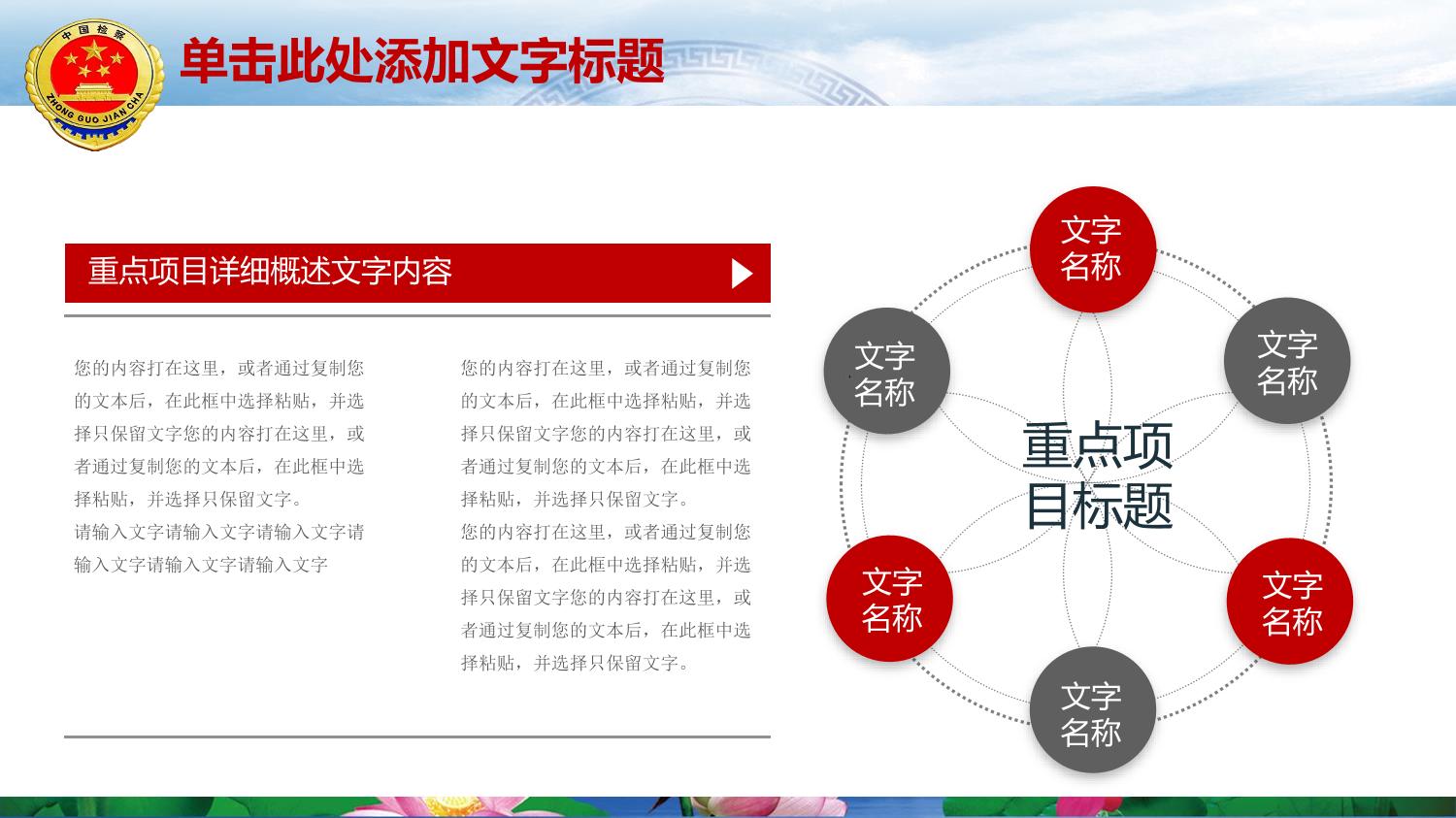 中国检察
ZHONG GUO JIAN CHA

单击此处添加文字标题

重点项目详细概述文字内容

您的内容打在这里，或者通过复制您的文本后，在此框中选择粘贴，并选择只保留文字您的内容打在这里，或者通过复制您的文本后，在此框中选择粘贴，并选择只保留文字。
请输入文字请输入文字请输入文字请输入文字请输入文字请输入文字

您的内容打在这里，或者通过复制您的文本后，在此框中选择粘贴，并选择只保留文字您的内容打在这里，或者通过复制您的文本后，在此框中选择粘贴，并选择只保留文字。
您的内容打在这里，或者通过复制您的文本后，在此框中选择粘贴，并选择只保留文字您的内容打在这里，或者通过复制您的文本后，在此框中选择粘贴，并选择只保留文字。

文字名称

文字名称

文字名称

重点项目标题

文字名称

文字名称

文字名称